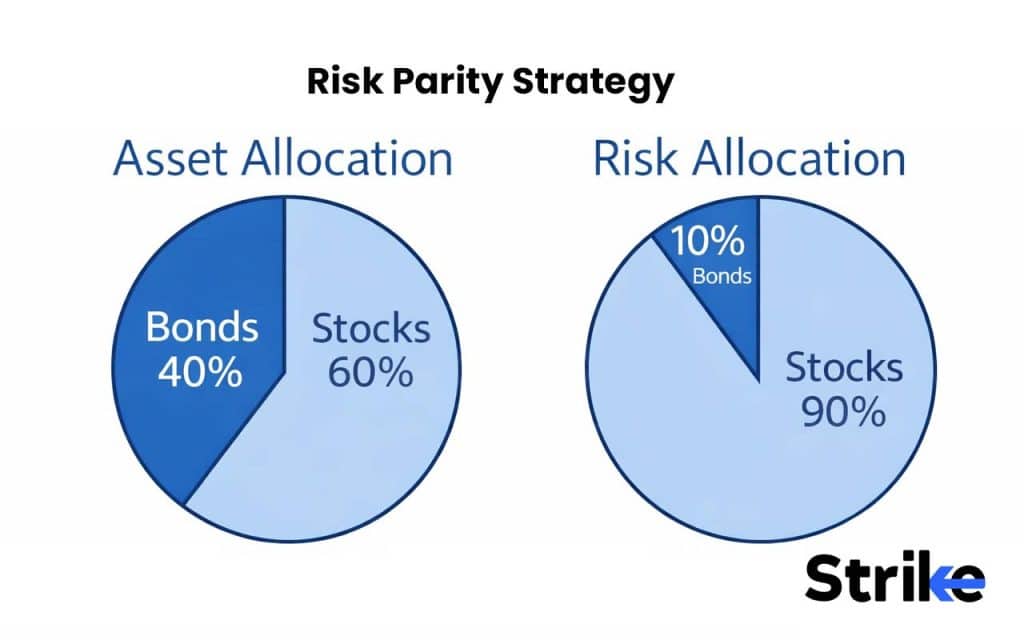 Risk Parity Strategy

Asset Allocation

Bonds 40%

Stocks 60%

Risk Allocation

10% Bonds

Stocks 90%

Strike